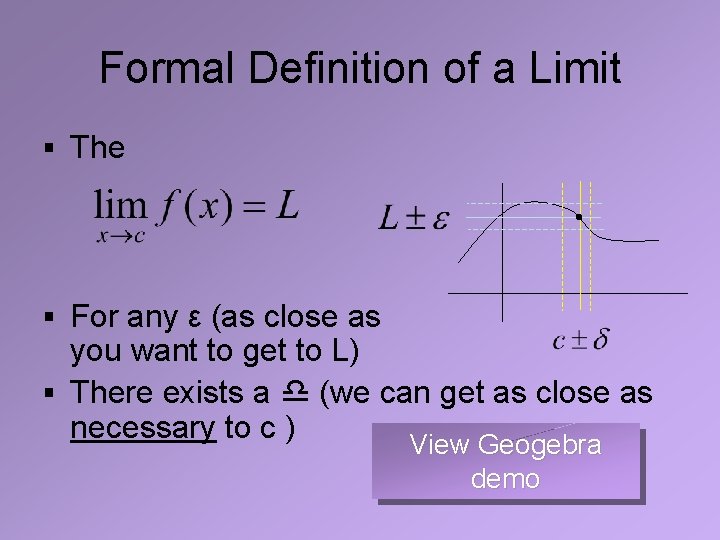 Formal Definition of a Limit

▪ The

$\lim_{x \to c} f(x) = L$

$L \pm \varepsilon$

$c \pm \delta$

▪ For any ε (as close as you want to get to L)

▪ There exists a ♎ (we can get as close as necessary to c )

View Geogebra demo